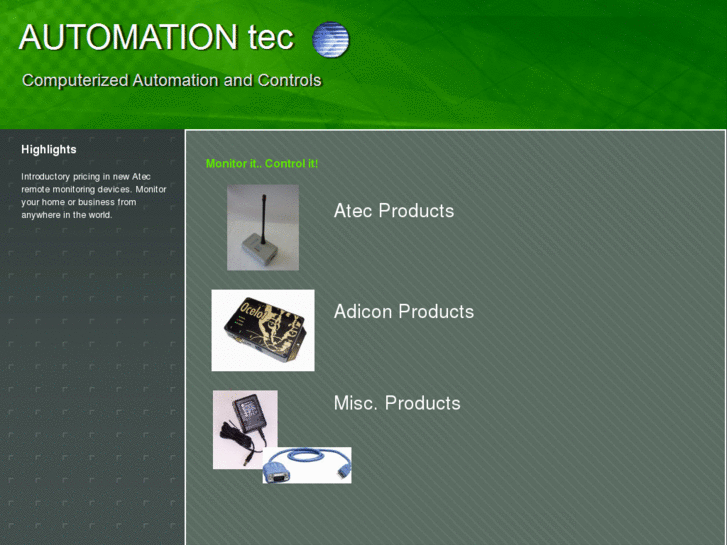 AUTOMATION tec

Computerized Automation and Controls

Highlights

Introductory pricing in new Atec remote monitoring devices. Monitor your home or business from anywhere in the world.

Monitor it,. Control it!

Atec Products

Ocelot

Adicon Products

Misc. Products